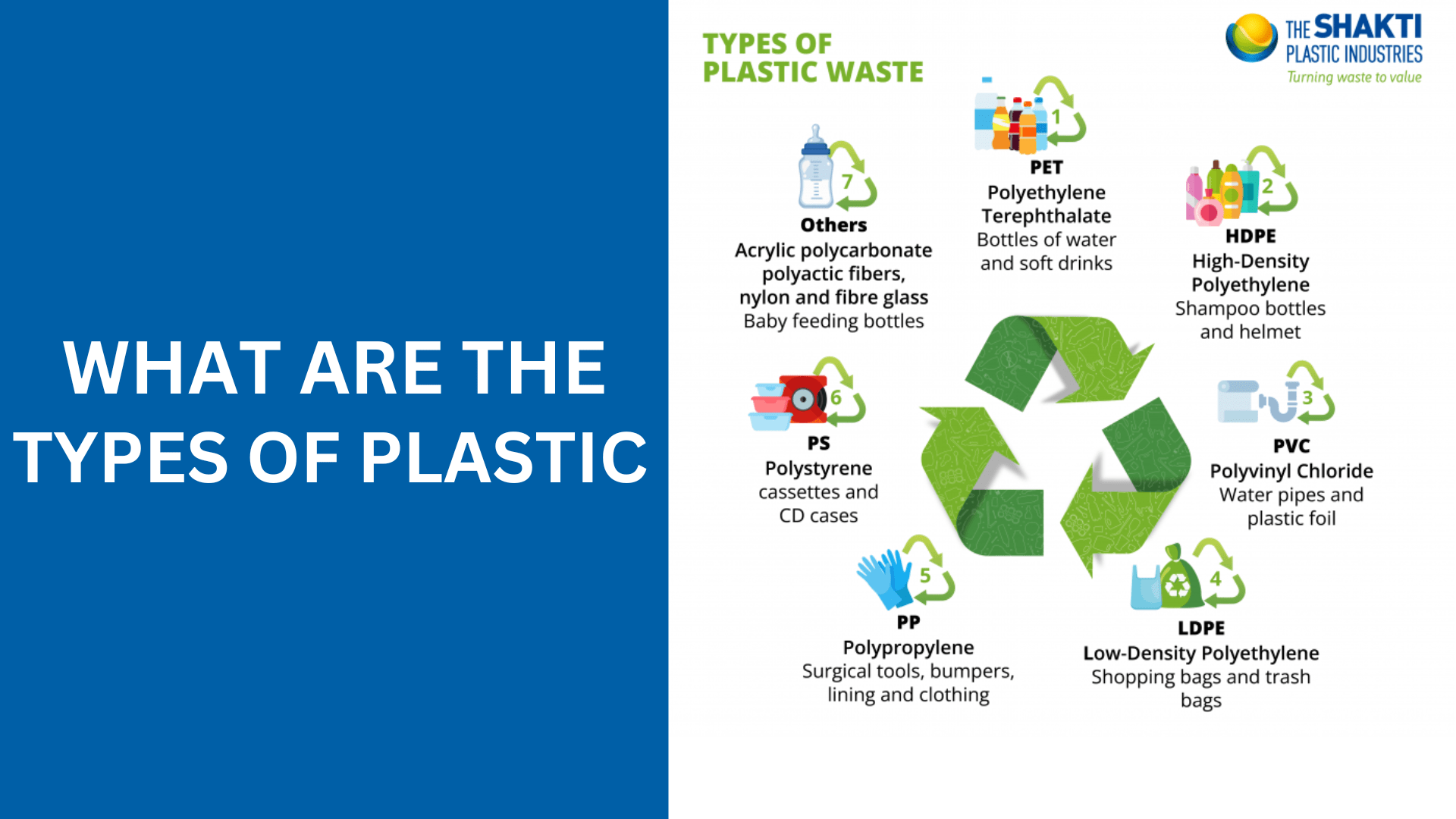 WHAT ARE THE TYPES OF PLASTIC

TYPES OF PLASTIC WASTE

THE SHAKTI PLASTIC INDUSTRIES
Turning waste to value

1
PET
Polyethylene Terephthalate
Bottles of water and soft drinks

2
HDPE
High-Density Polyethylene
Shampoo bottles and helmet

3
PVC
Polyvinyl Chloride
Water pipes and plastic foil

4
LDPE
Low-Density Polyethylene
Shopping bags and trash bags

5
PP
Polypropylene
Surgical tools, bumpers, lining and clothing

6
PS
Polystyrene
cassettes and CD cases

7
Others
Acrylic polycarbonate polyactic fibers, nylon and fibre glass
Baby feeding bottles